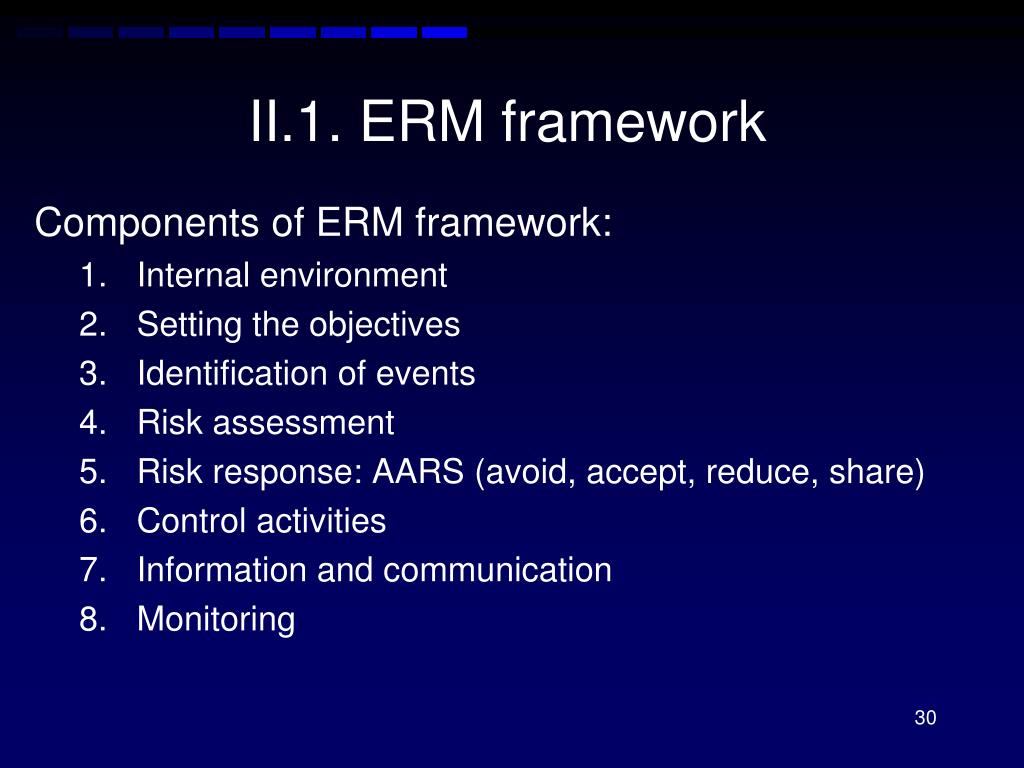 II.1. ERM framework

Components of ERM framework:

1. Internal environment
2. Setting the objectives
3. Identification of events
4. Risk assessment
5. Risk response: AARS (avoid, accept, reduce, share)
6. Control activities
7. Information and communication
8. Monitoring

30